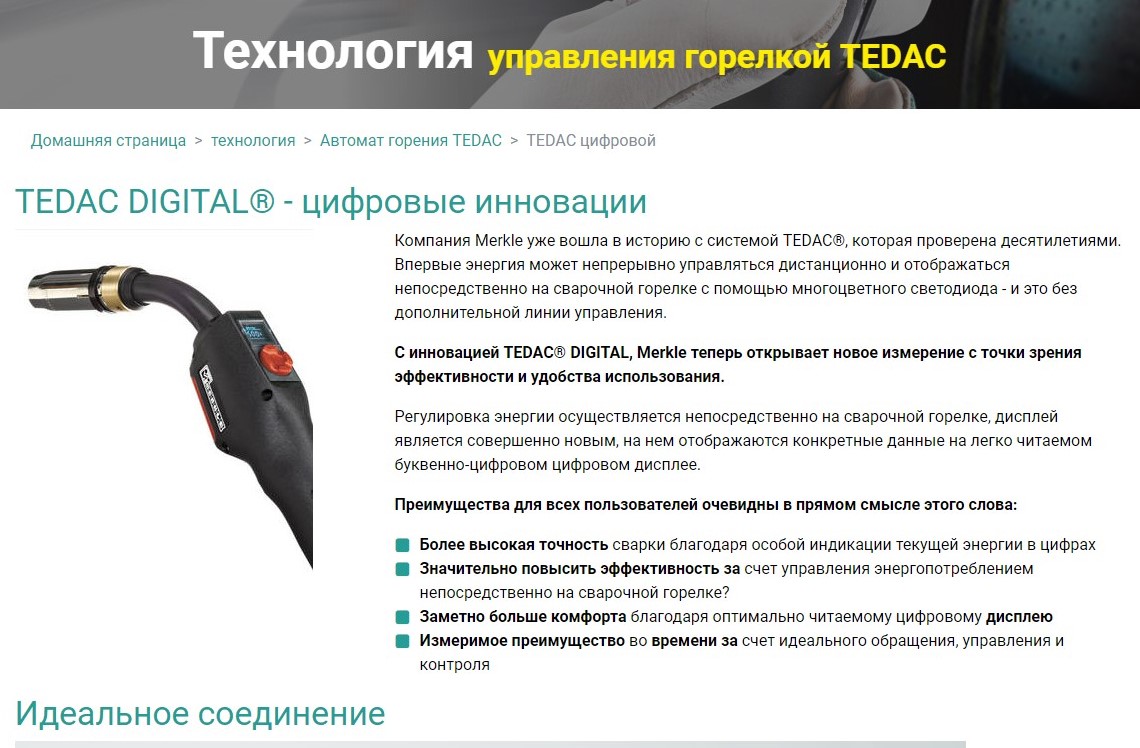 Технология управления горелкой TEDAC

Домашняя страница > технология > Автомат горения TEDAC > TEDAC цифровой

TEDAC DIGITAL® - цифровые инновации

Компания Merkle уже вошла в историю с системой TEDAC®, которая проверена десятилетиями. Впервые энергия может непрерывно управляться дистанционно и отображаться непосредственно на сварочной горелке с помощью многоцветного светодиода - и это без дополнительной линии управления.

С инновацией TEDAC® DIGITAL, Merkle теперь открывает новое измерение с точки зрения эффективности и удобства использования.

Регулировка энергии осуществляется непосредственно на сварочной горелке, дисплей является совершенно новым, на нем отображаются конкретные данные на легко читаемом буквенно-цифровом цифровом дисплее.

Преимущества для всех пользователей очевидны в прямом смысле этого слова:

Более высокая точность сварки благодаря особой индикации текущей энергии в цифрах
Значительно повысить эффективность за счет управления энергопотреблением непосредственно на сварочной горелке?
Заметно больше комфорта благодаря оптимально читаемому цифровому дисплею
Измеримое преимущество во времени за счет идеального обращения, управления и контроля

Идеальное соединение